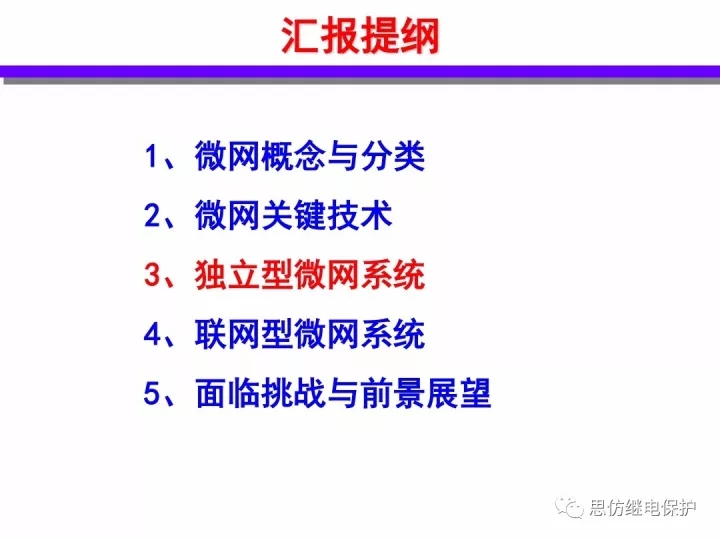 汇报提纲

1、微网概念与分类

2、微网关键技术

3、独立型微网系统

4、联网型微网系统

5、面临挑战与前景展望

思仿继电保护